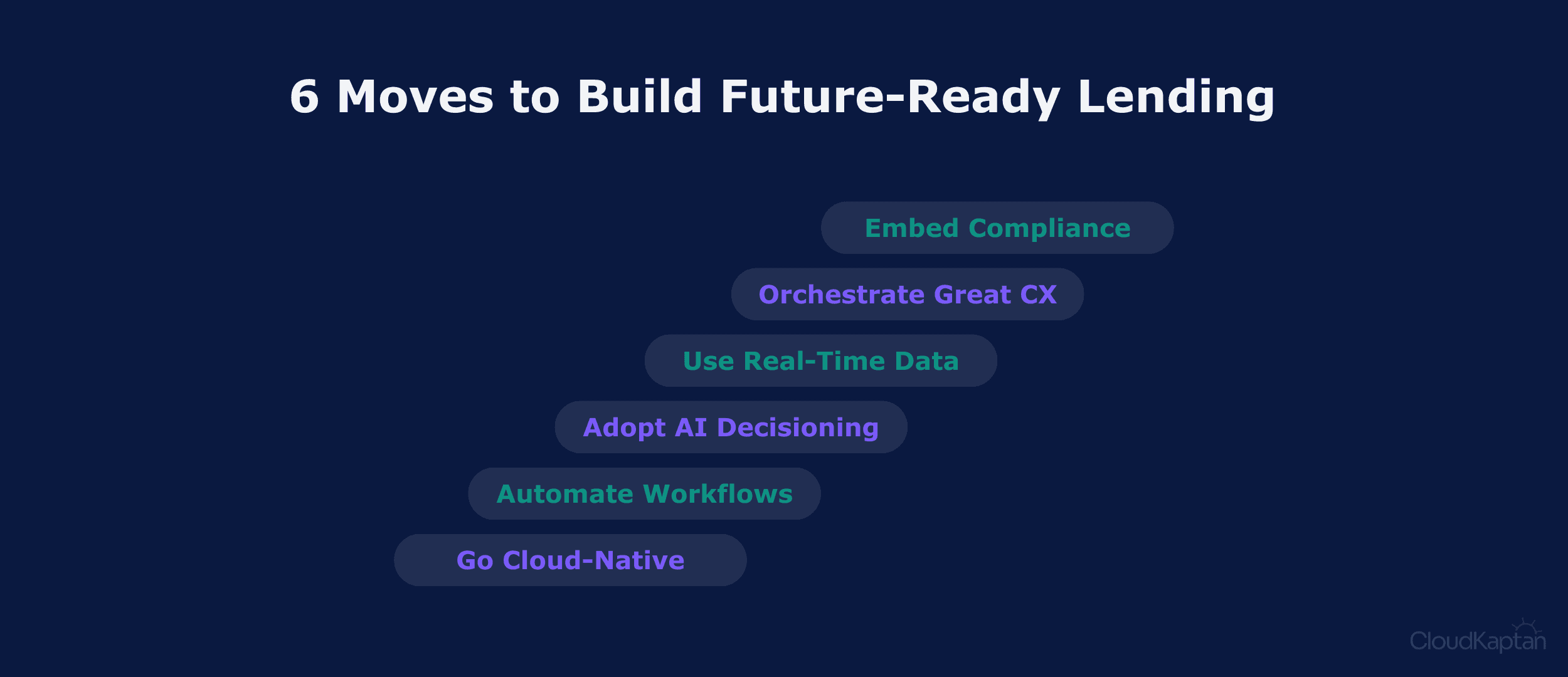 6 Moves to Build Future-Ready Lending

Embed Compliance

Orchestrate Great CX

Use Real-Time Data

Adopt AI Decisioning

Automate Workflows

Go Cloud-Native

CloudKaptan